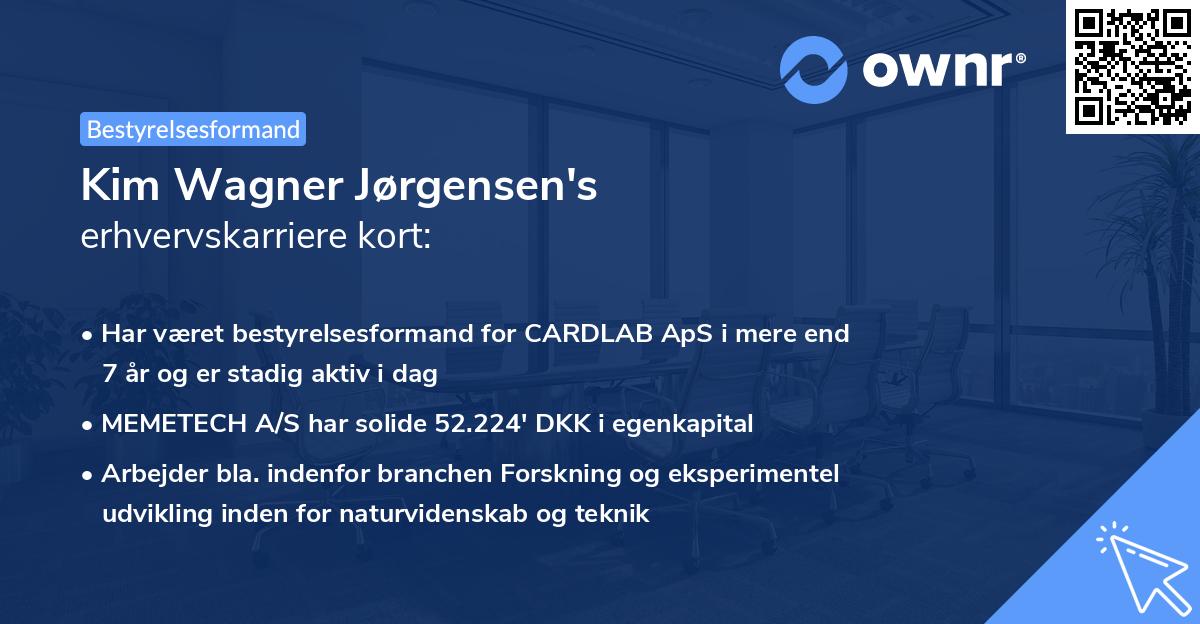 ownr®

Bestyrelsesformand

Kim Wagner Jørgensen's
erhvervskarriere kort:

• Har været bestyrelsesformand for CARDLAB ApS i mere end 7 år og er stadig aktiv i dag
• MEMETECH A/S har solide 52.224' DKK i egenkapital
• Arbejder bla. indenfor branchen Forskning og eksperimentel udvikling inden for naturvidenskab og teknik